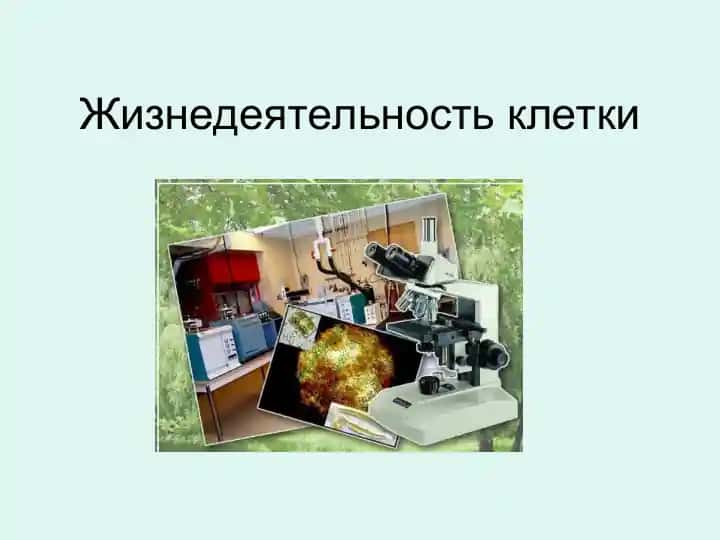 Жизнедеятельность клетки